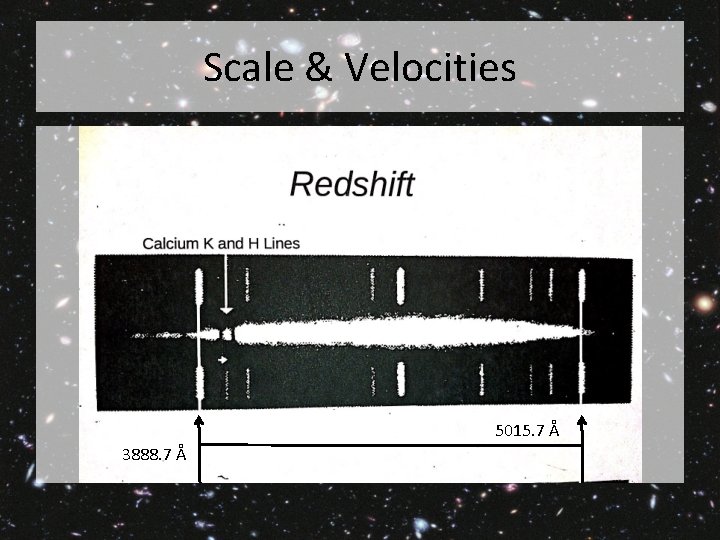 Scale & Velocities

Redshift

Calcium K and H Lines

5015.7 Å

3888.7 Å